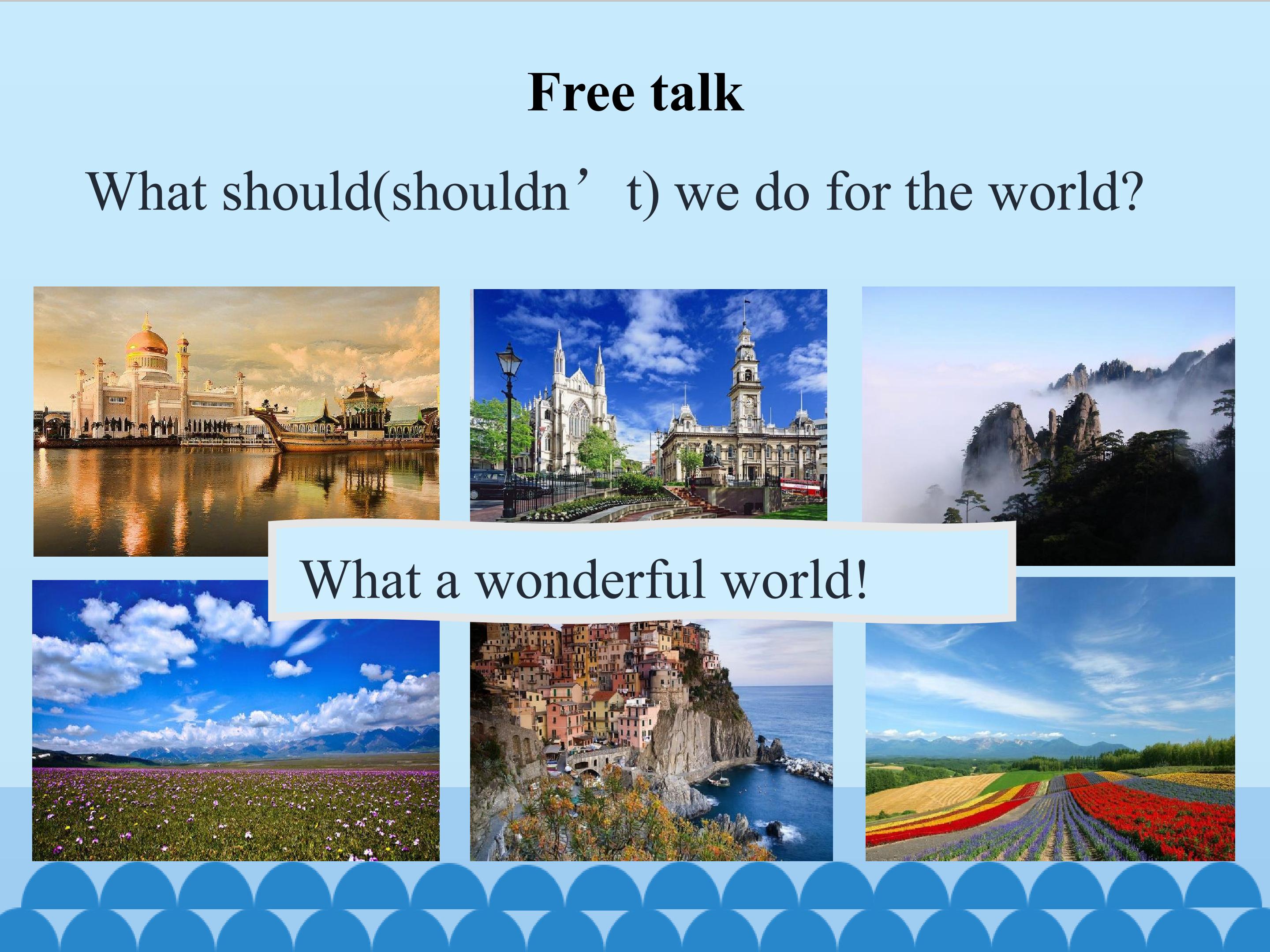 Free talk

What should(shouldn’t) we do for the world?

What a wonderful world!